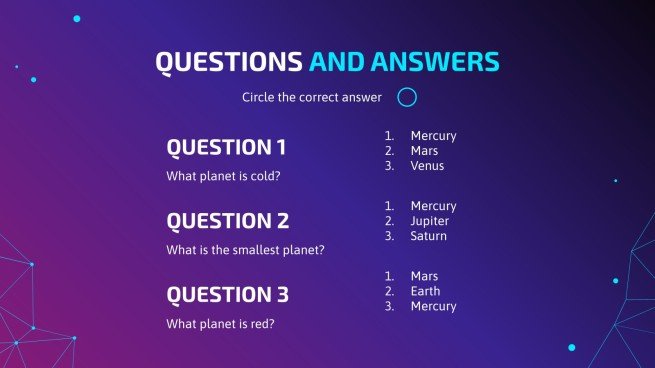 QUESTIONS AND ANSWERS

Circle the correct answer

QUESTION 1

What planet is cold?

1. Mercury
2. Mars
3. Venus

QUESTION 2

What is the smallest planet?

1. Mercury
2. Jupiter
3. Saturn

QUESTION 3

What planet is red?

1. Mars
2. Earth
3. Mercury